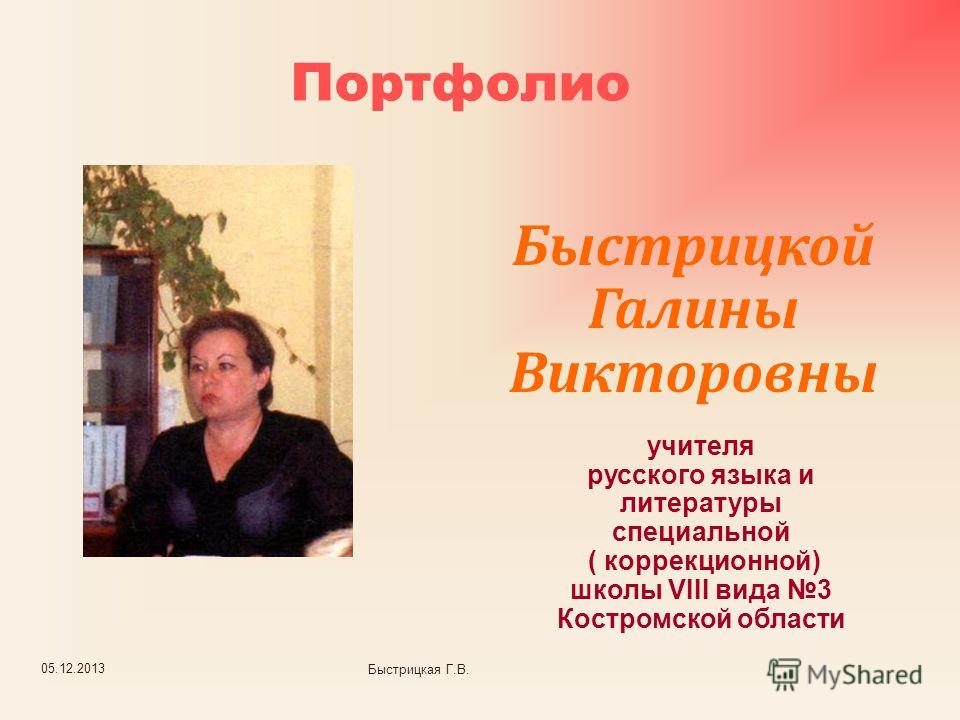 Портфолио

Быстрицкой Галины Викторовны

учителя русского языка и литературы специальной ( коррекционной) школы VIII вида №3 Костромской области

05.12.2013

Быстрицкая Г.В.

MyShared